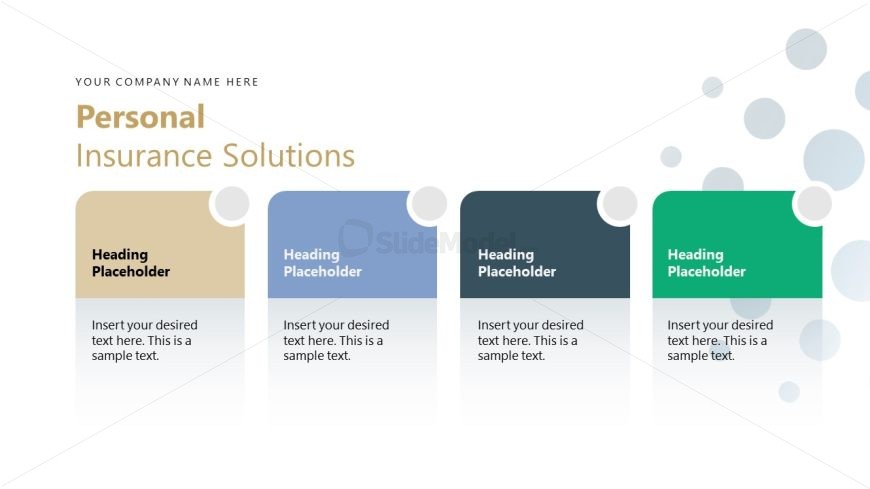 YOUR COMPANY NAME HERE

Personal
Insurance Solutions

SlideModel

Heading Placeholder

Insert your desired text here. This is a sample text.

Heading Placeholder

Insert your desired text here. This is a sample text.

Heading Placeholder

Insert your desired text here. This is a sample text.

Heading Placeholder

Insert your desired text here. This is a sample text.